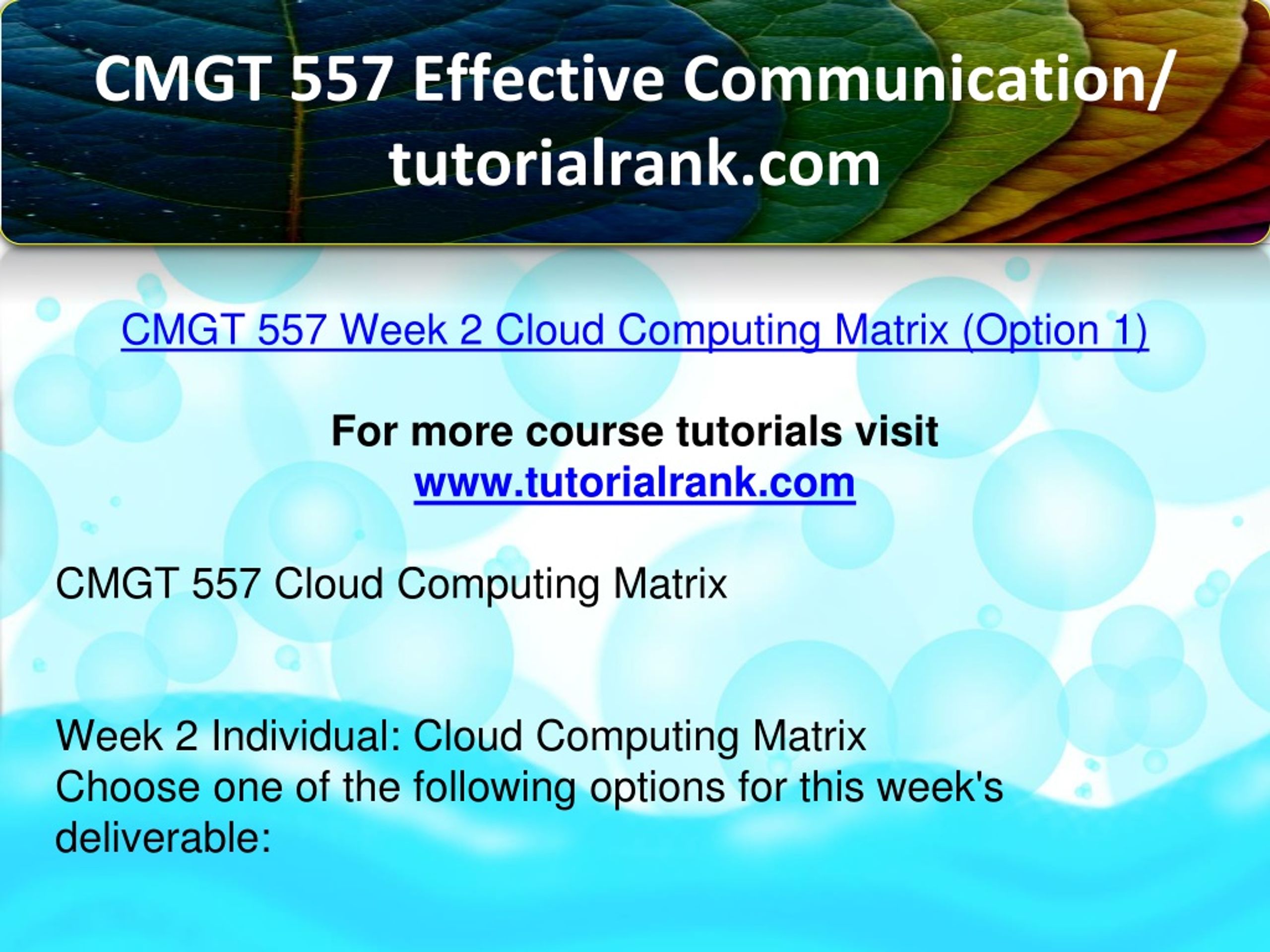 CMGT 557 Effective Communication/ tutorialrank.com

CMGT 557 Week 2 Cloud Computing Matrix (Option 1)

For more course tutorials visit
www.tutorialrank.com

CMGT 557 Cloud Computing Matrix

Week 2 Individual: Cloud Computing Matrix
Choose one of the following options for this week's deliverable: